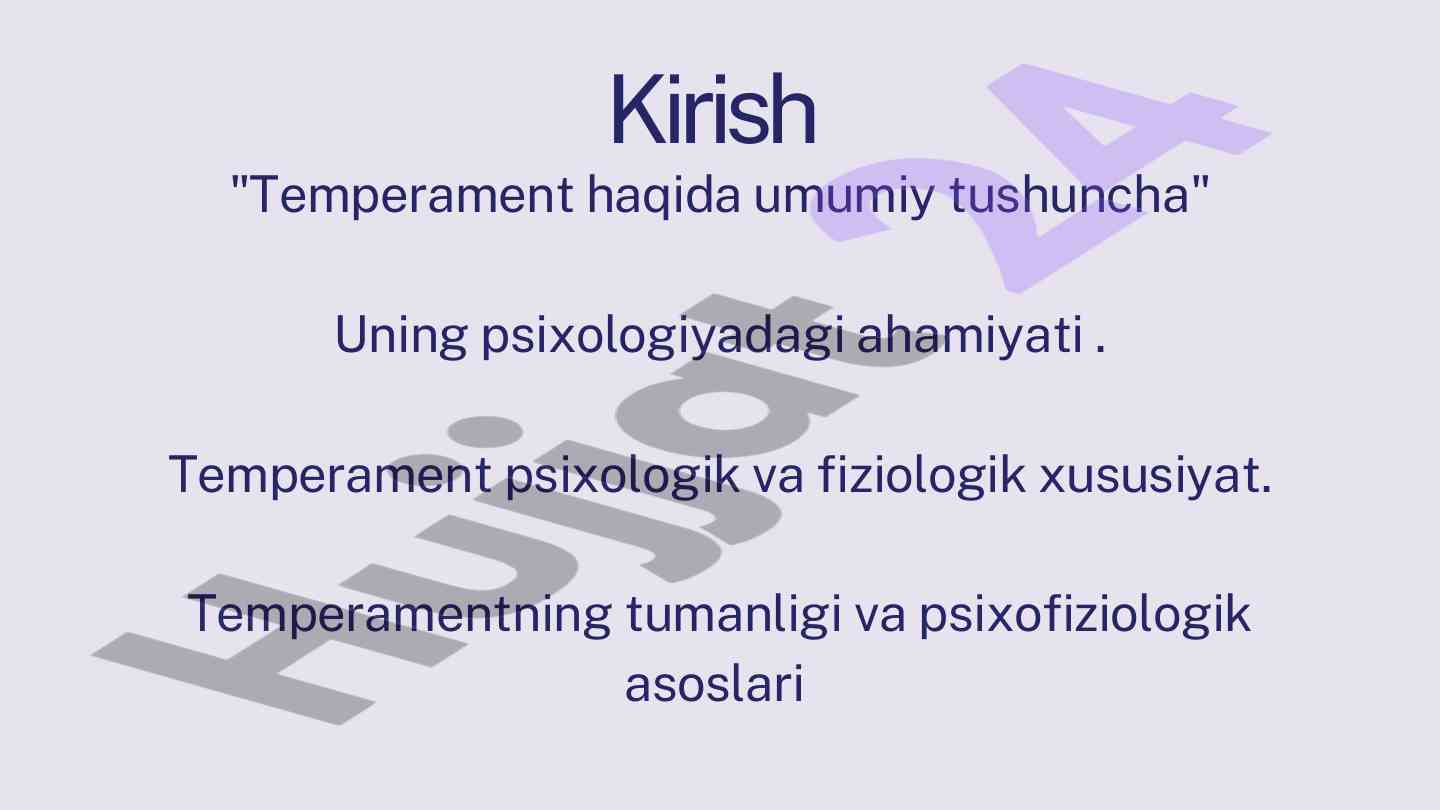 Kirish
"Temperament haqida umumiy tushuncha"

Uning psixologiyadagi ahamiyati .

Temperament psixologik va fiziologik xususiyat.

Temperamentning tumanligi va psixofiziologik asoslari

Hujjat 24